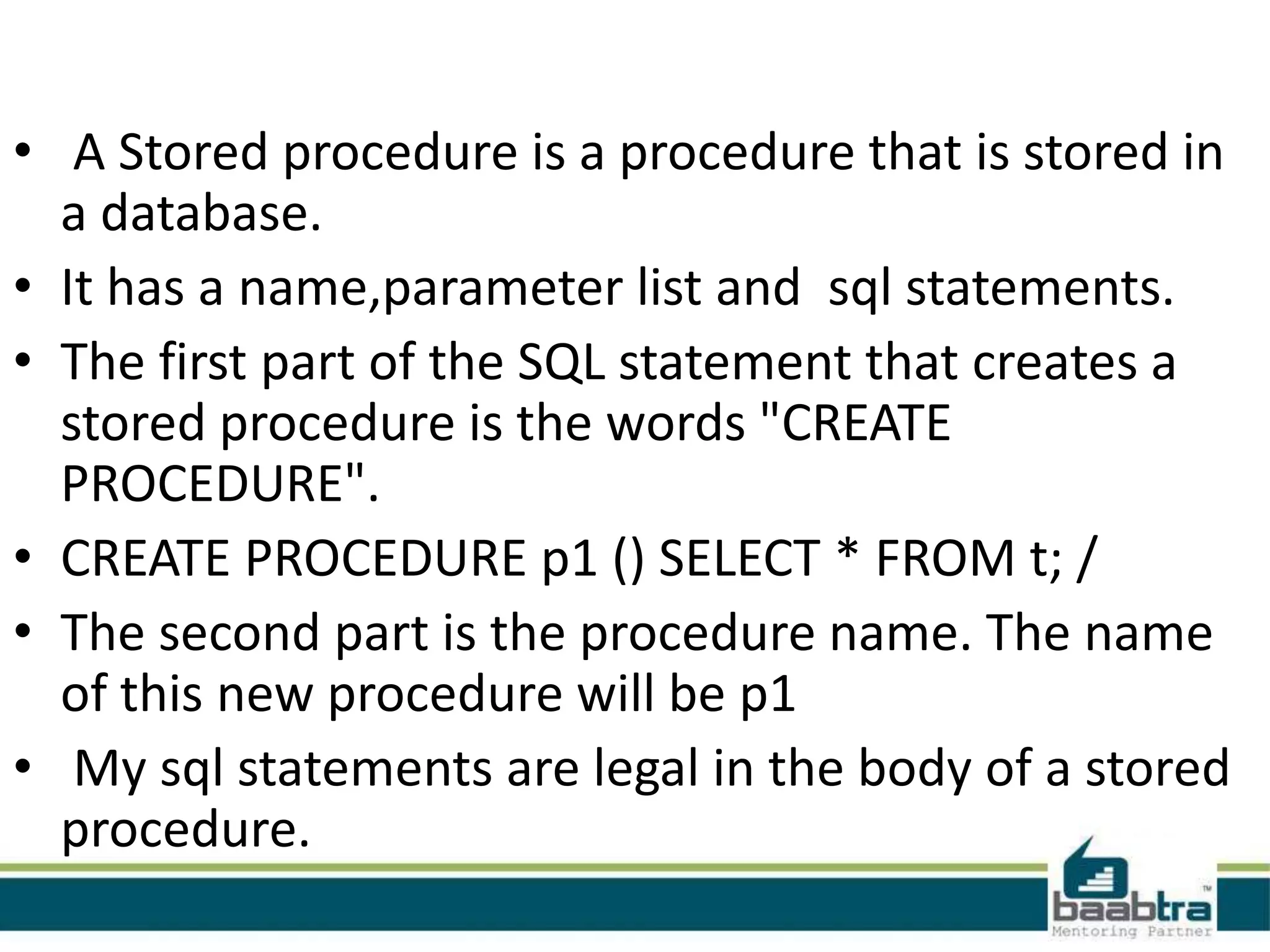 • A Stored procedure is a procedure that is stored in a database.

• It has a name,parameter list and sql statements.

• The first part of the SQL statement that creates a stored procedure is the words "CREATE PROCEDURE".

• CREATE PROCEDURE p1 () SELECT * FROM t; /

• The second part is the procedure name. The name of this new procedure will be p1

• My sql statements are legal in the body of a stored procedure.

baabtra™
Mentoring Partner